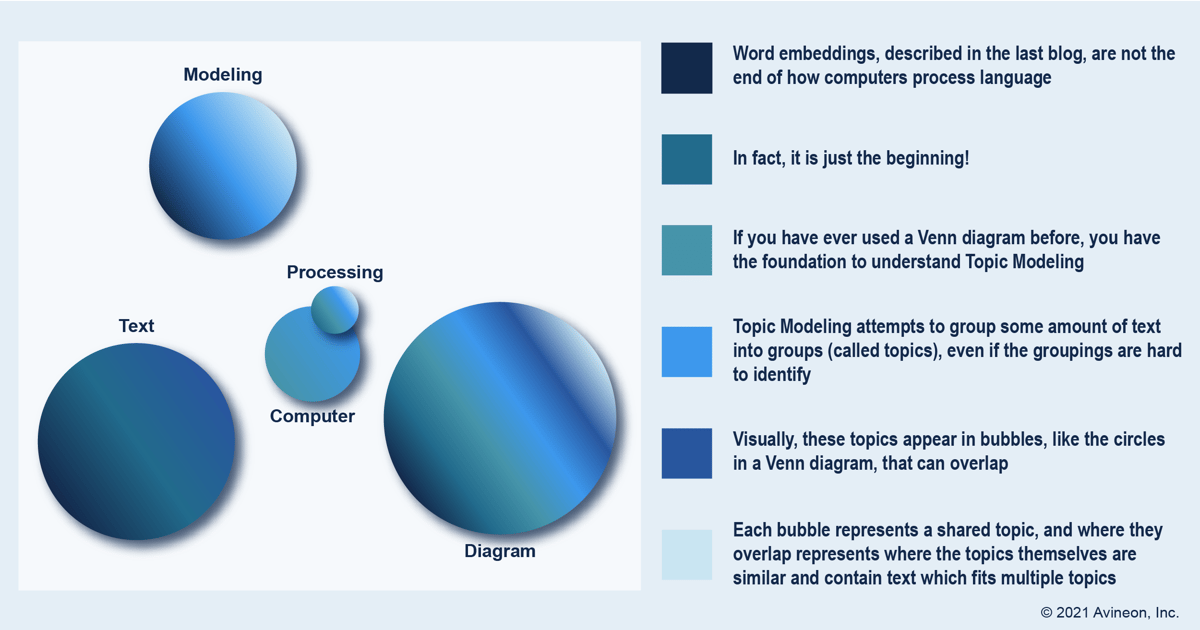 Modeling

Processing

Text

Computer

Diagram

Word embeddings, described in the last blog, are not the end of how computers process language

In fact, it is just the beginning!

If you have ever used a Venn diagram before, you have the foundation to understand Topic Modeling

Topic Modeling attempts to group some amount of text into groups (called topics), even if the groupings are hard to identify

Visually, these topics appear in bubbles, like the circles in a Venn diagram, that can overlap

Each bubble represents a shared topic, and where they overlap represents where the topics themselves are similar and contain text which fits multiple topics

© 2021 Avineon, Inc.